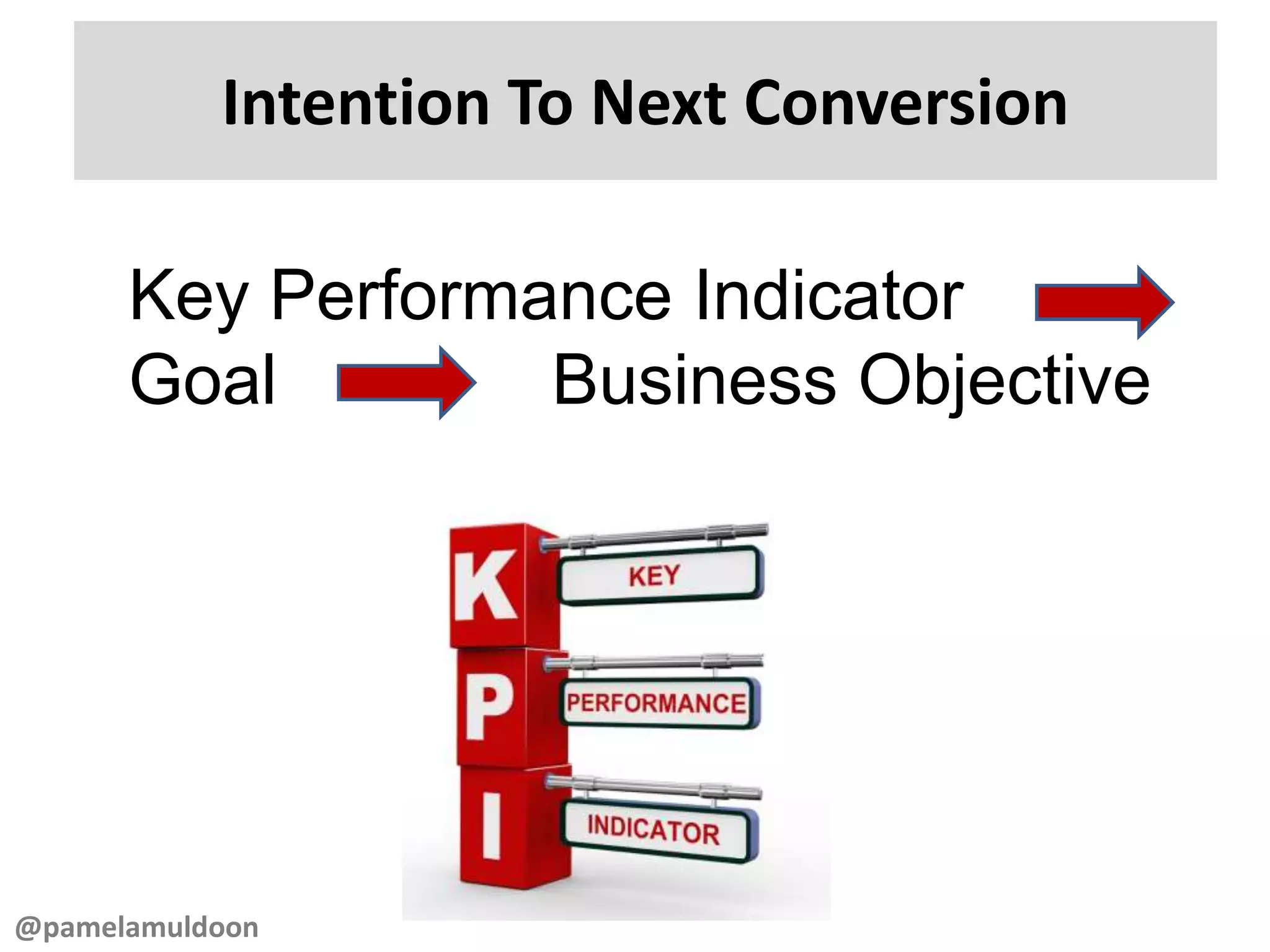 Intention To Next Conversion

Key Performance Indicator
Goal Business Objective

K KEY
P PERFORMANCE
I INDICATOR

@pamelamuldoon